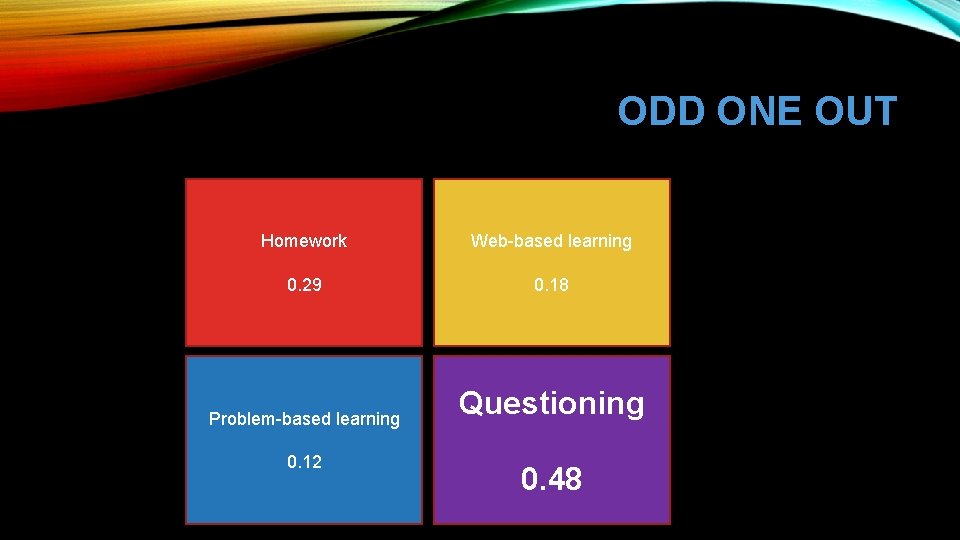 ODD ONE OUT

Homework

0.29

Web-based learning

0.18

Problem-based learning

0.12

Questioning

0.48